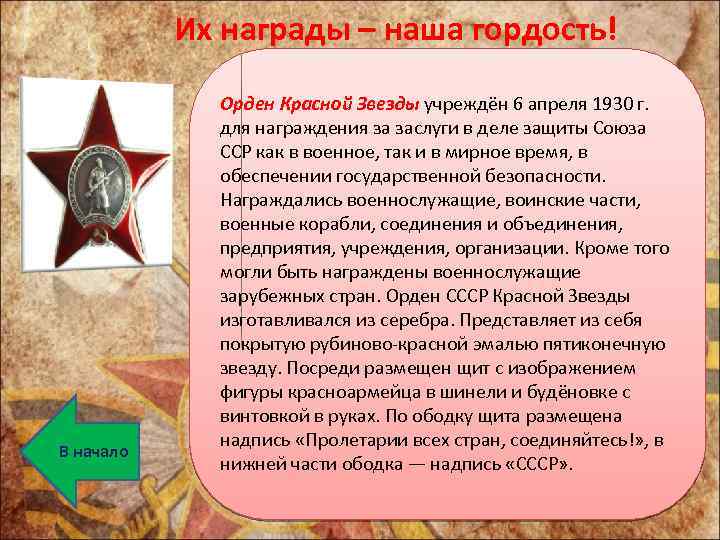 Их награды – наша гордость!

Орден Красной Звезды учреждён 6 апреля 1930 г. для награждения за заслуги в деле защиты Союза ССР как в военное, так и в мирное время, в обеспечении государственной безопасности. Награждались военнослужащие, воинские части, военные корабли, соединения и объединения, предприятия, учреждения, организации. Кроме того могли быть награждены военнослужащие зарубежных стран. Орден СССР Красной Звезды изготавливался из серебра. Представляет из себя покрытую рубиново-красной эмалью пятиконечную звезду. Посреди размещен щит с изображением фигуры красноармейца в шинели и будёновке с винтовкой в руках. По ободку щита размещена надпись «Пролетарии всех стран, соединяйтесь!», в нижней части ободка — надпись «СССР».

В начало